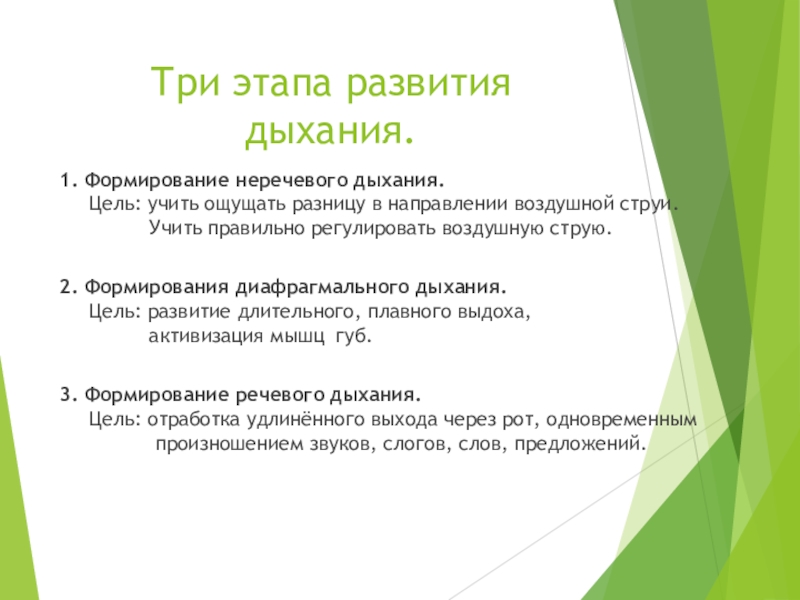 Три этапа развития дыхания.

1. Формирование неречевого дыхания.
Цель: учить ощущать разницу в направлении воздушной струи.
Учить правильно регулировать воздушную струю.

2. Формирования диафрагмального дыхания.
Цель: развитие длительного, плавного выдоха,
активизация мышц губ.

3. Формирование речевого дыхания.
Цель: отработка удлинённого выхода через рот, одновременным произношением звуков, слогов, слов, предложений.